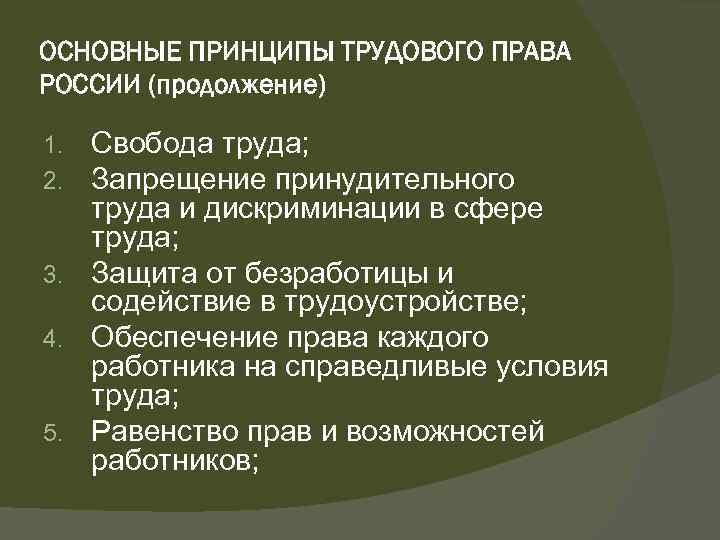 ОСНОВНЫЕ ПРИНЦИПЫ ТРУДОВОГО ПРАВА РОССИИ (продолжение)

1. Свобода труда;
2. Запрещение принудительного труда и дискриминации в сфере труда;
3. Защита от безработицы и содействие в трудоустройстве;
4. Обеспечение права каждого работника на справедливые условия труда;
5. Равенство прав и возможностей работников;